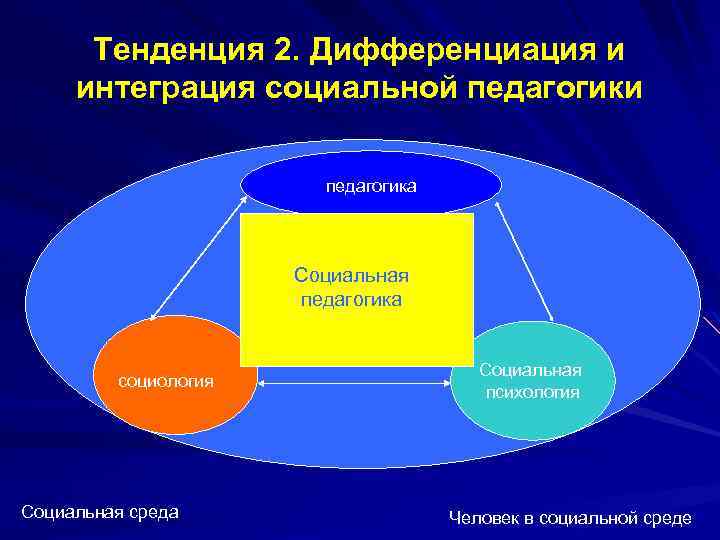 Тенденция 2. Дифференциация и интеграция социальной педагогики

педагогика

Социальная педагогика

социология

Социальная психология

Социальная среда

Человек в социальной среде